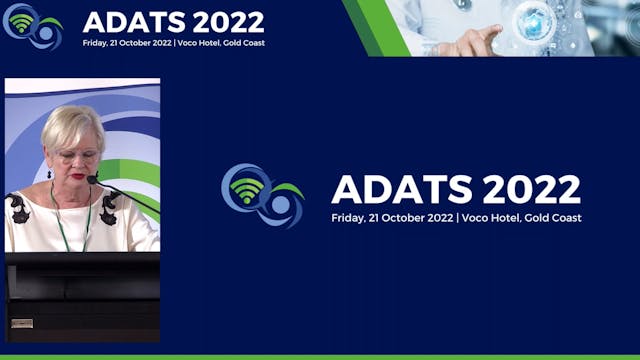 ADATS 2022
Friday, 21 October 2022 | Voco Hotel, Gold Coast

ADATS 2022
Friday, 21 October 2022 | Voco Hotel, Gold Coast